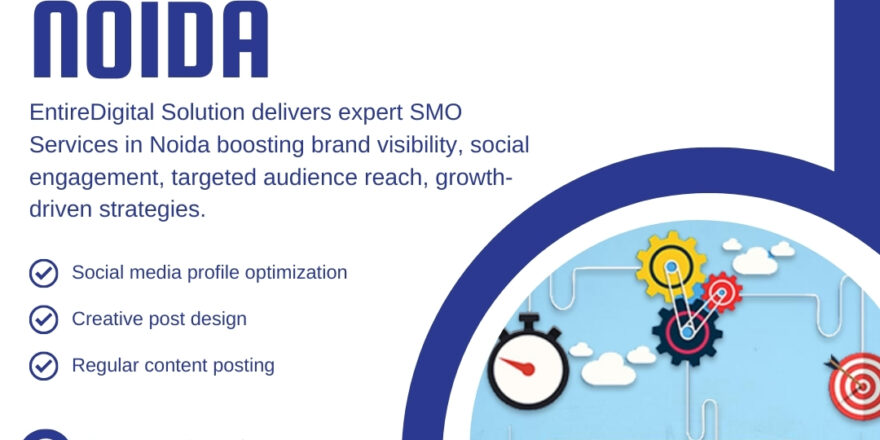 NOIDA

EntireDigital Solution delivers expert SMO Services in Noida boosting brand visibility, social engagement, targeted audience reach, growth-driven strategies.

Social media profile optimization

Creative post design

Regular content posting